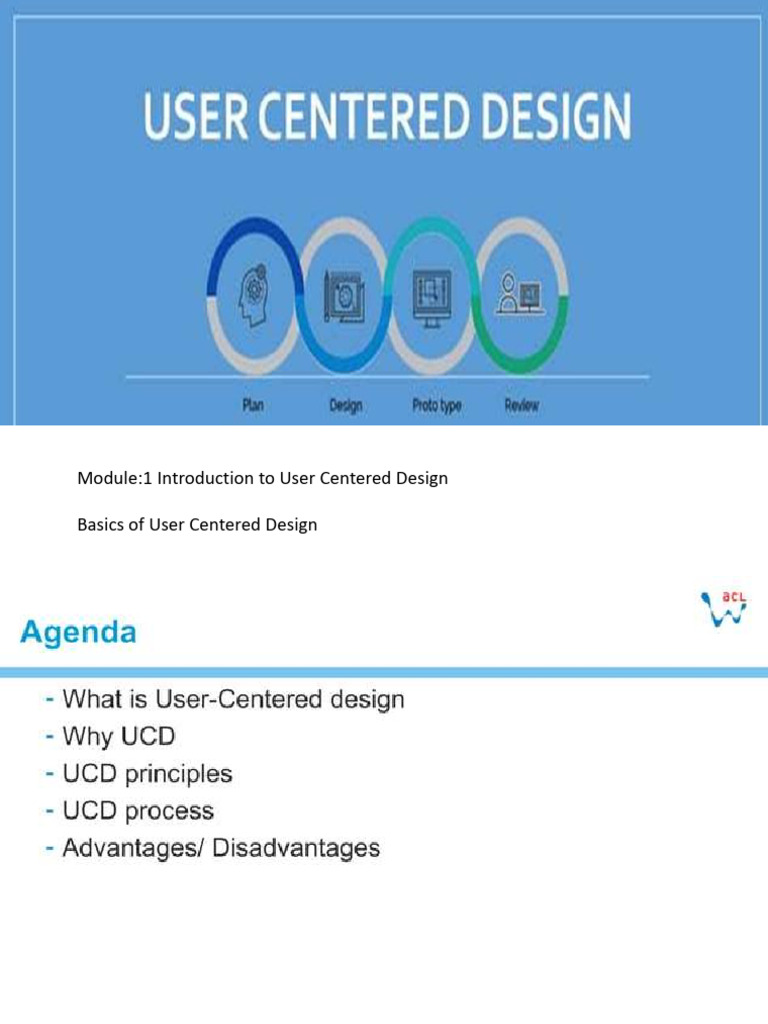 USER CENTERED DESIGN

Plan

Design

Proto type

Review

Module:1 Introduction to User Centered Design

Basics of User Centered Design

acL

Agenda

- What is User-Centered design
- Why UCD
- UCD principles
- UCD process
- Advantages/ Disadvantages